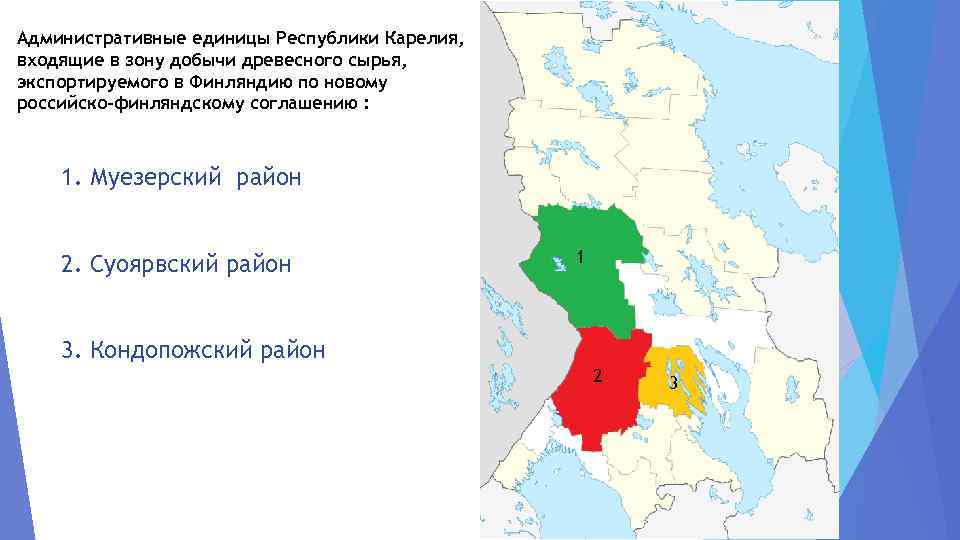 Административные единицы Республики Карелия, входящие в зону добычи древесного сырья, экспортируемого в Финляндию по новому российско-финляндскому соглашению :

1. Муезерский район

2. Суоярвский район

3. Кондопожский район

1

2

3